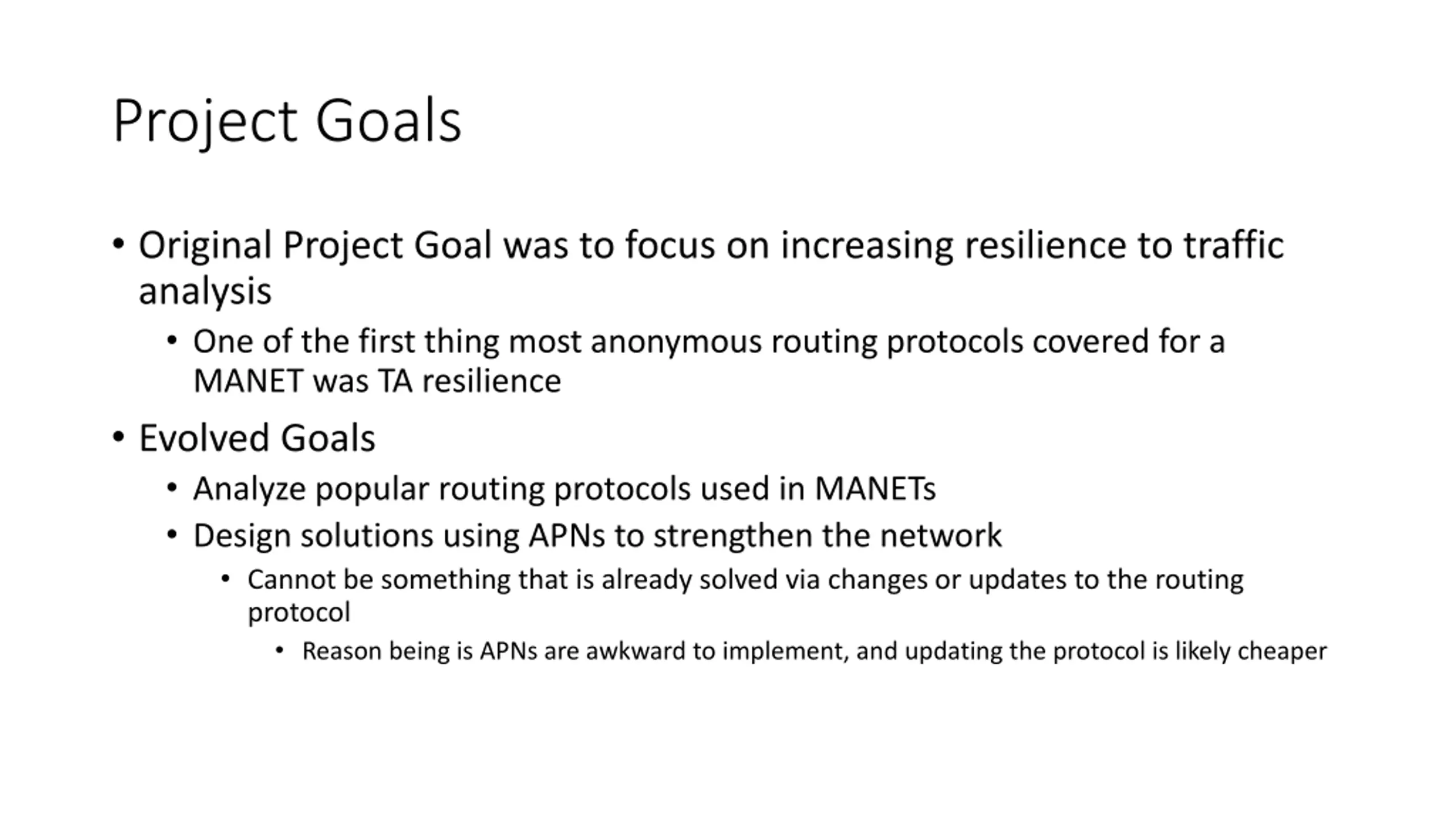 Project Goals

• Original Project Goal was to focus on increasing resilience to traffic analysis
  • One of the first thing most anonymous routing protocols covered for a MANET was TA resilience
• Evolved Goals
  • Analyze popular routing protocols used in MANETs
  • Design solutions using APNs to strengthen the network
    • Cannot be something that is already solved via changes or updates to the routing protocol
      • Reason being is APNs are awkward to implement, and updating the protocol is likely cheaper